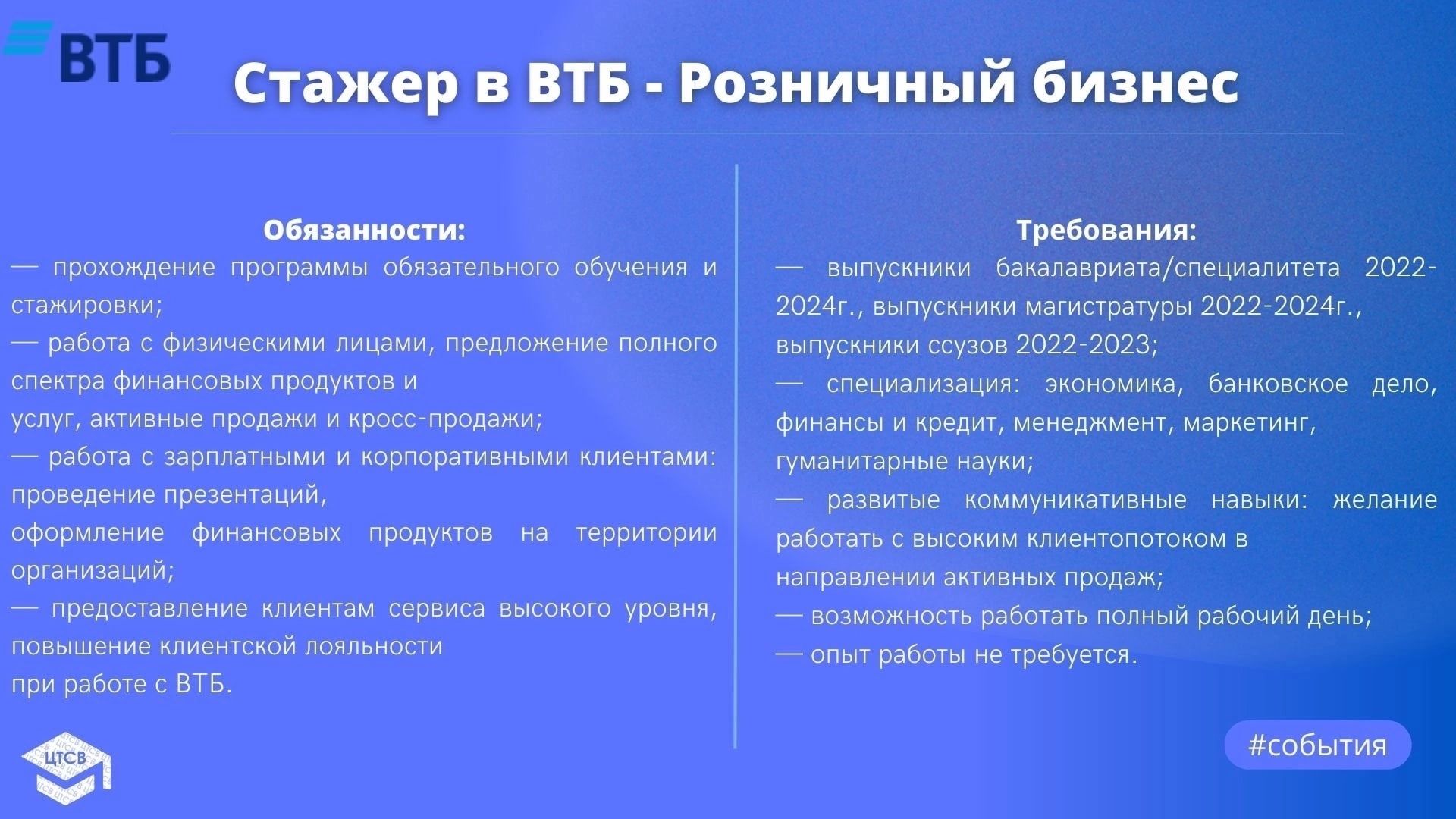 ВТБ

Стажер в ВТБ - Розничный бизнес

Обязанности:
— прохождение программы обязательного обучения и стажировки;
— работа с физическими лицами, предложение полного спектра финансовых продуктов и услуг, активные продажи и кросс-продажи;
— работа с зарплатными и корпоративными клиентами: проведение презентаций, оформление финансовых продуктов на территории организаций;
— предоставление клиентам сервиса высокого уровня, повышение клиентской лояльности при работе с ВТБ.

Требования:
— выпускники бакалавриата/специалитета 2022-2024г., выпускники магистратуры 2022-2024г., выпускники ссузов 2022-2023;
— специализация: экономика, банковское дело, финансы и кредит, менеджмент, маркетинг, гуманитарные науки;
— развитые коммуникативные навыки: желание работать с высоким клиентопотоком в направлении активных продаж;
— возможность работать полный рабочий день;
— опыт работы не требуется.

ЦТСВ

#события